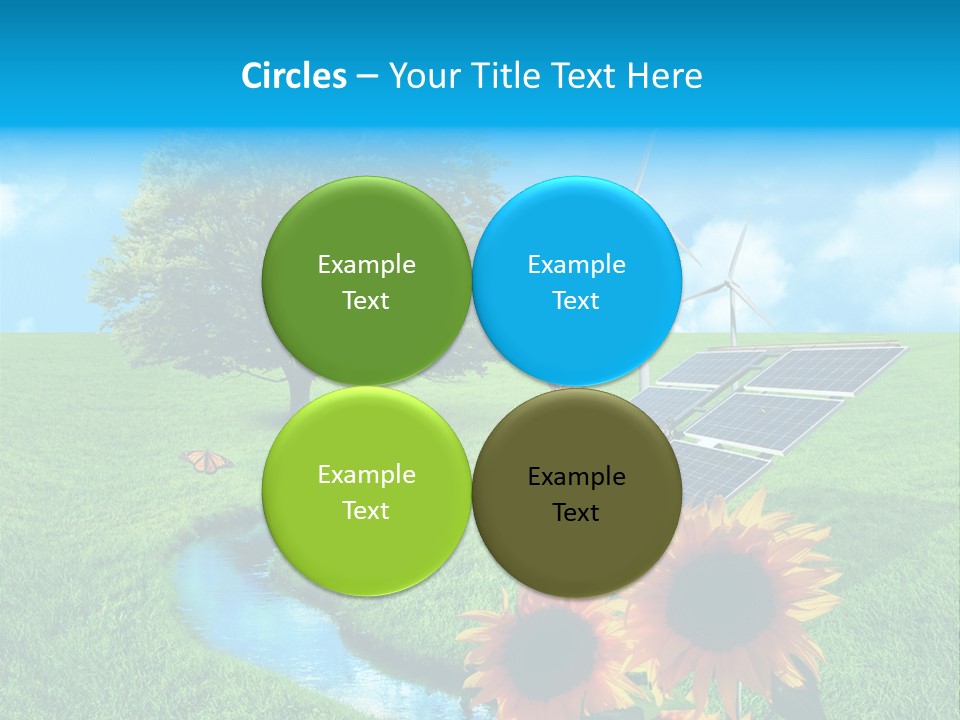 Circles – Your Title Text Here

Example Text

Example Text

Example Text

Example Text